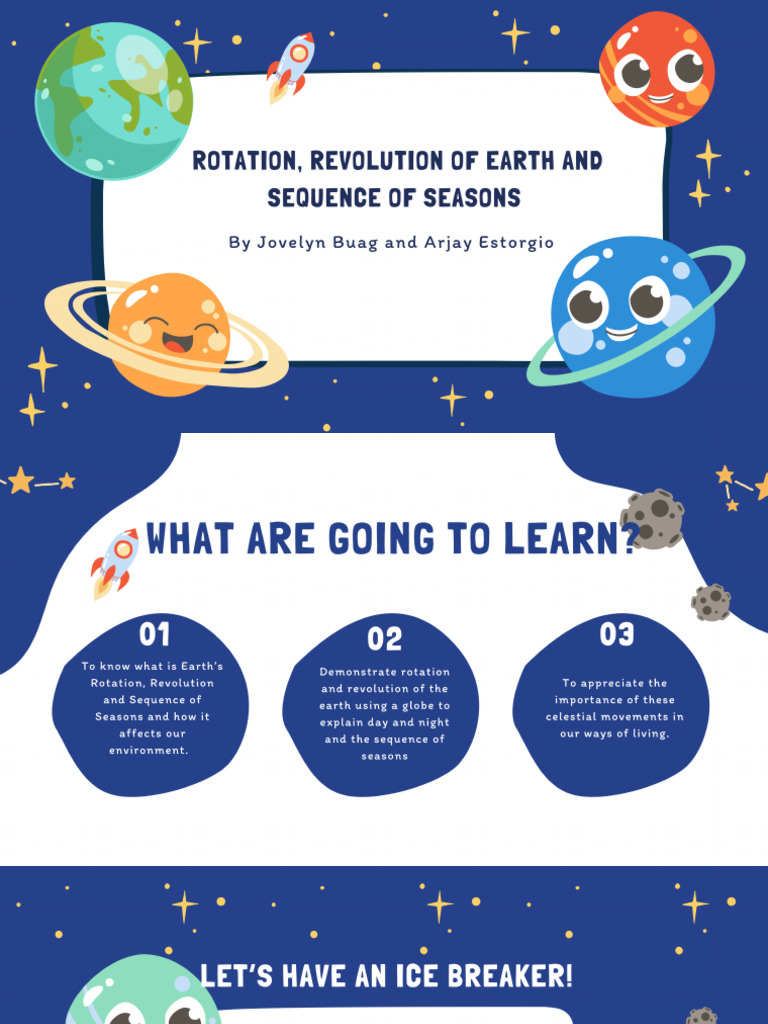 ROTATION, REVOLUTION OF EARTH AND SEQUENCE OF SEASONS

By Jovelyn Buag and Arjay Estorgio

WHAT ARE GOING TO LEARN?

01
To know what is Earth's Rotation, Revolution and Sequence of Seasons and how it affects our environment.

02
Demonstrate rotation and revolution of the earth using a globe to explain day and night and the sequence of seasons

03
To appreciate the importance of these celestial movements in our ways of living.

LET'S HAVE AN ICE BREAKER!